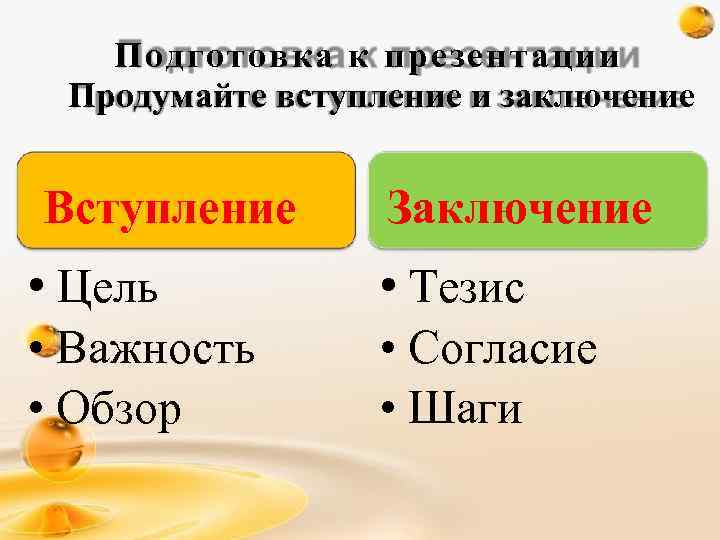 Подготовка к презентации
Продумайте вступление и заключение

Вступление

• Цель
• Важность
• Обзор

Заключение

• Тезис
• Согласие
• Шаги